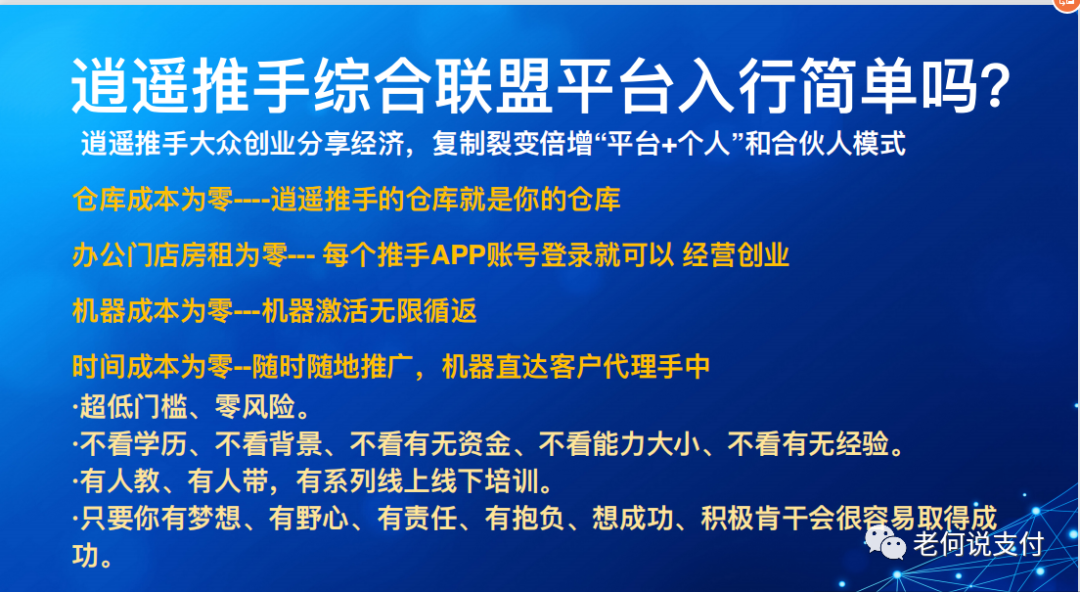 逍遥推手综合联盟平台入行简单吗?

逍遥推手大众创业分享经济，复制裂变倍增“平台+个人”和合伙人模式

仓库成本为零----逍遥推手的仓库就是你的仓库

办公门店房租为零--- 每个推手APP账号登录就可以 经营创业

机器成本为零---机器激活无限循返

时间成本为零--随时随地推广，机器直达客户代理手中

·超低门槛、零风险。

·不看学历、不看背景、不看有无资金、不看能力大小、不看有无经验。

·有人教、有人带，有系列线上线下培训。

·只要你有梦想、有野心、有责任、有抱负、想成功、积极肯干会很容易取得成功。

老何说支付